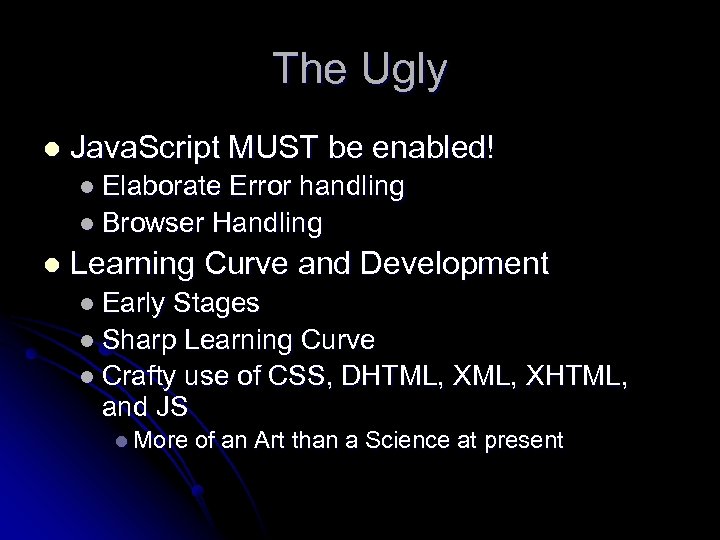 The Ugly

- JavaScript MUST be enabled!
  - Elaborate Error handling
  - Browser Handling
- Learning Curve and Development
  - Early Stages
  - Sharp Learning Curve
  - Crafty use of CSS, DHTML, XML, XHTML, and JS
    - More of an Art than a Science at present